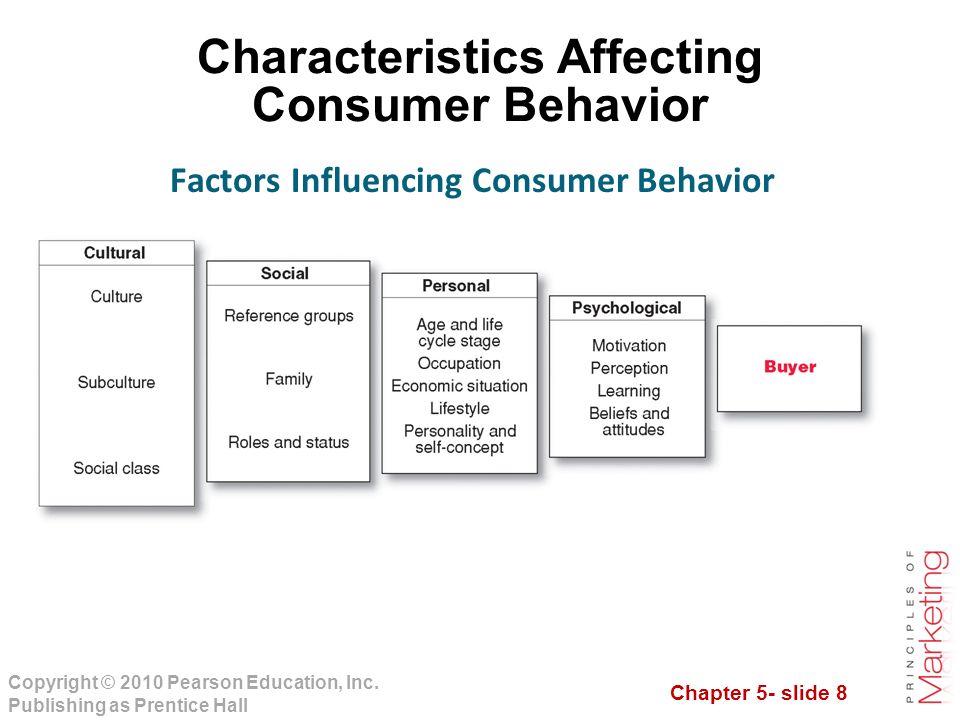 Characteristics Affecting Consumer Behavior

Factors Influencing Consumer Behavior

Cultural
Culture
Subculture
Social class

Social
Reference groups
Family
Roles and status

Personal
Age and life cycle stage
Occupation
Economic situation
Lifestyle
Personality and self-concept

Psychological
Motivation
Perception
Learning
Beliefs and attitudes

Buyer

PRINCIPLES OF Marketing

Copyright © 2010 Pearson Education, Inc.
Publishing as Prentice Hall

Chapter 5- slide 8